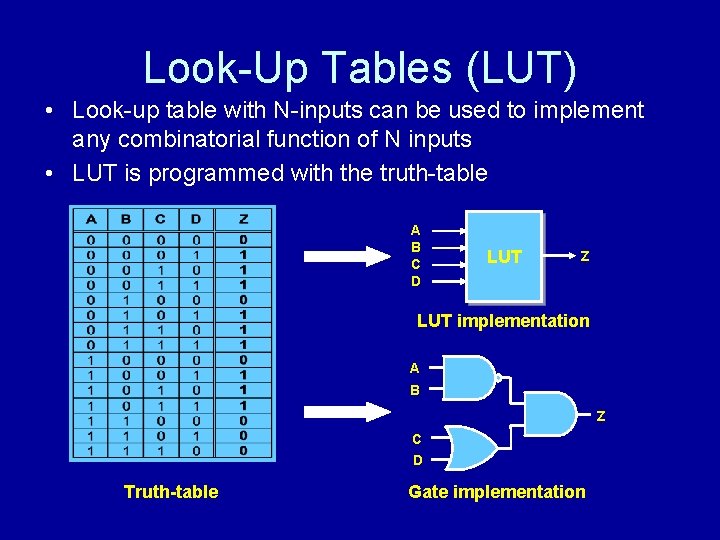 Look-Up Tables (LUT)

• Look-up table with N-inputs can be used to implement any combinatorial function of N inputs
• LUT is programmed with the truth-table

| A | B | C | D | Z |
|---|---|---|---|---|
| 0 | 0 | 0 | 0 | 0 |
| 0 | 0 | 0 | 1 | 1 |
| 0 | 0 | 1 | 0 | 1 |
| 0 | 0 | 1 | 1 | 1 |
| 0 | 1 | 0 | 0 | 0 |
| 0 | 1 | 0 | 1 | 1 |
| 0 | 1 | 1 | 0 | 1 |
| 0 | 1 | 1 | 1 | 1 |
| 1 | 0 | 0 | 0 | 0 |
| 1 | 0 | 0 | 1 | 1 |
| 1 | 0 | 1 | 0 | 1 |
| 1 | 0 | 1 | 1 | 1 |
| 1 | 1 | 0 | 0 | 0 |
| 1 | 1 | 0 | 1 | 0 |
| 1 | 1 | 1 | 0 | 0 |

Truth-table

A
B
C
D
LUT
Z
LUT implementation

A
B
C
D
Z
Gate implementation